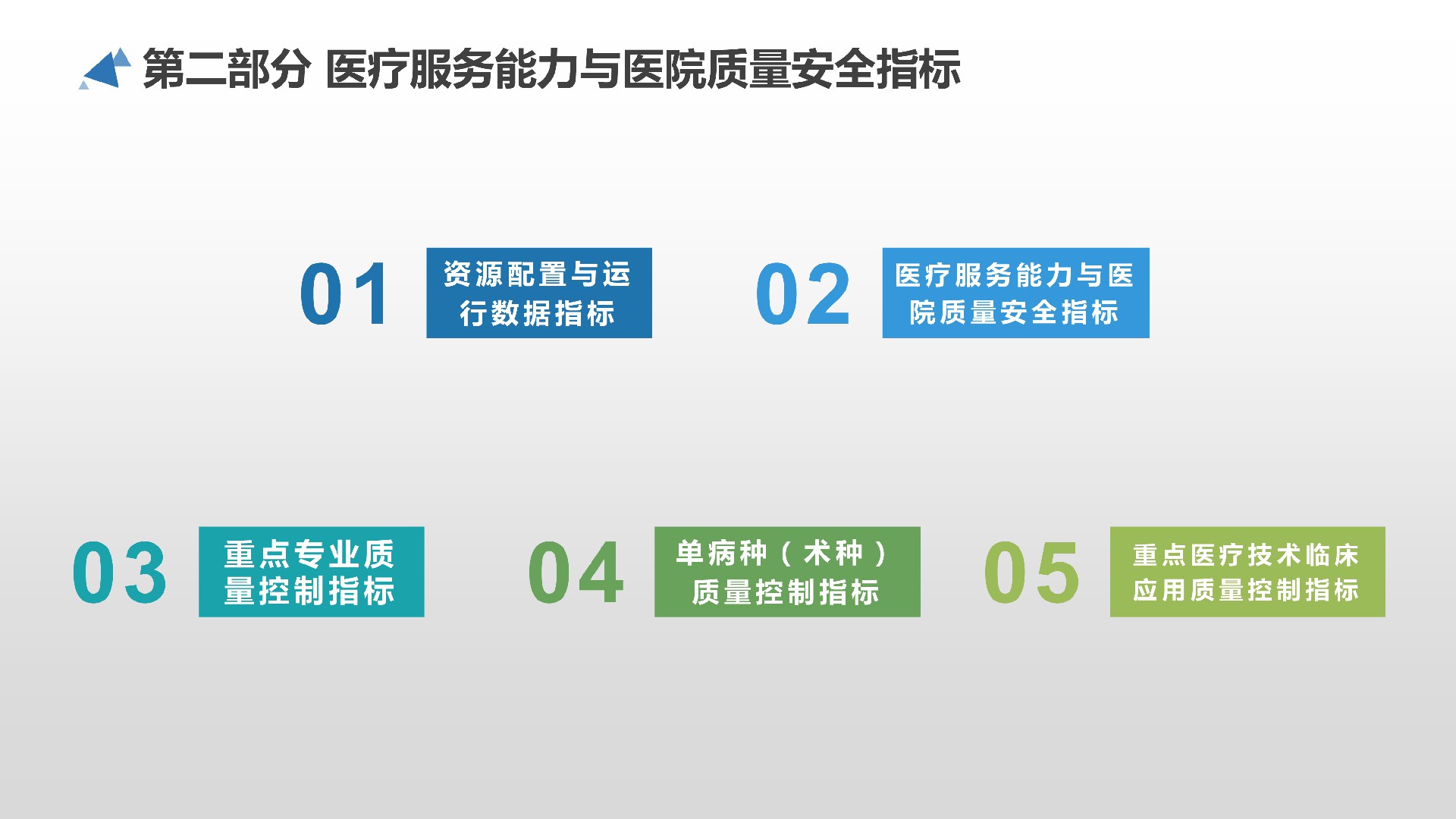 第二部分 医疗服务能力与医院质量安全指标

01
资源配置与运行数据指标

02
医疗服务能力与医院质量安全指标

03
重点专业质量控制指标

04
单病种（术种）质量控制指标

05
重点医疗技术临床应用质量控制指标